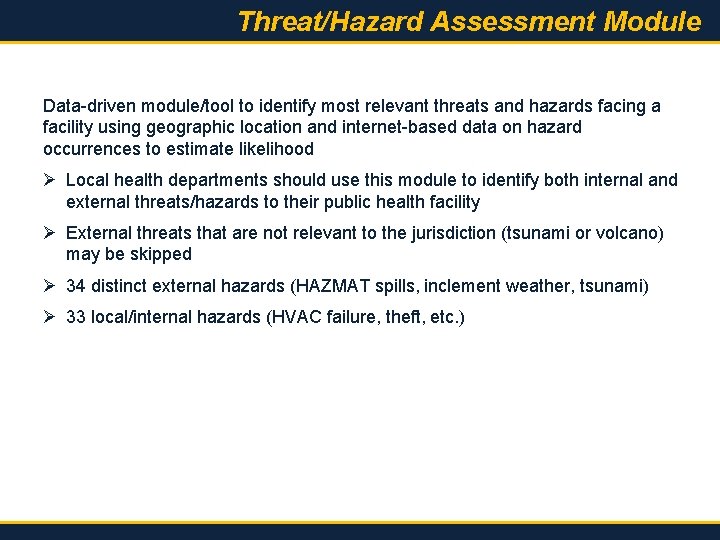 Threat/Hazard Assessment Module

Data-driven module/tool to identify most relevant threats and hazards facing a facility using geographic location and internet-based data on hazard occurrences to estimate likelihood

➢ Local health departments should use this module to identify both internal and external threats/hazards to their public health facility

➢ External threats that are not relevant to the jurisdiction (tsunami or volcano) may be skipped

➢ 34 distinct external hazards (HAZMAT spills, inclement weather, tsunami)

➢ 33 local/internal hazards (HVAC failure, theft, etc.)